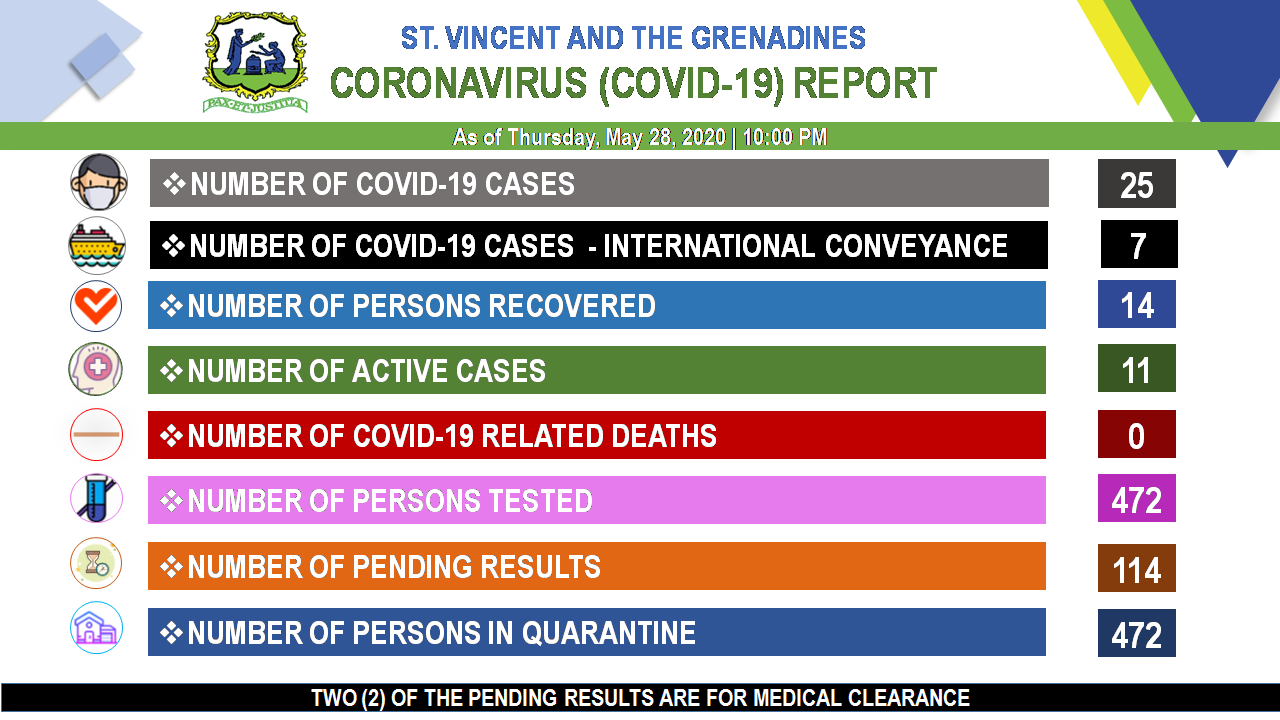 PAX ET JUSTITIA

ST. VINCENT AND THE GRENADINES
CORONAVIRUS (COVID-19) REPORT

As of Thursday, May 28, 2020 | 10:00 PM

❖NUMBER OF COVID-19 CASES 25
❖NUMBER OF COVID-19 CASES - INTERNATIONAL CONVEYANCE 7
❖NUMBER OF PERSONS RECOVERED 14
❖NUMBER OF ACTIVE CASES 11
❖NUMBER OF COVID-19 RELATED DEATHS 0
❖NUMBER OF PERSONS TESTED 472
❖NUMBER OF PENDING RESULTS 114
❖NUMBER OF PERSONS IN QUARANTINE 472

TWO (2) OF THE PENDING RESULTS ARE FOR MEDICAL CLEARANCE